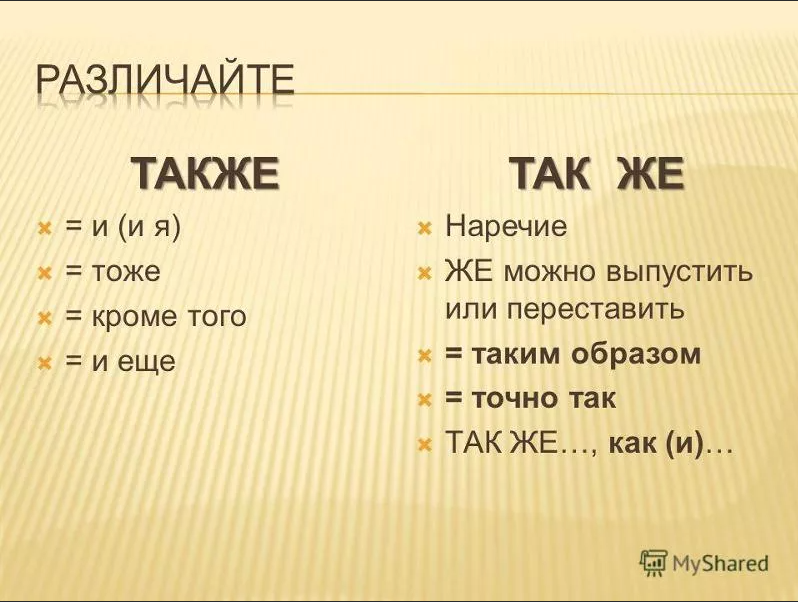 РАЗЛИЧАЙТЕ

ТАКЖЕ

= и (и я)

= тоже

= кроме того

= и еще

ТАК ЖЕ

Наречие

ЖЕ можно выпустить или переставить

= таким образом

= точно так

ТАК ЖЕ…, как (и)…

MyShared